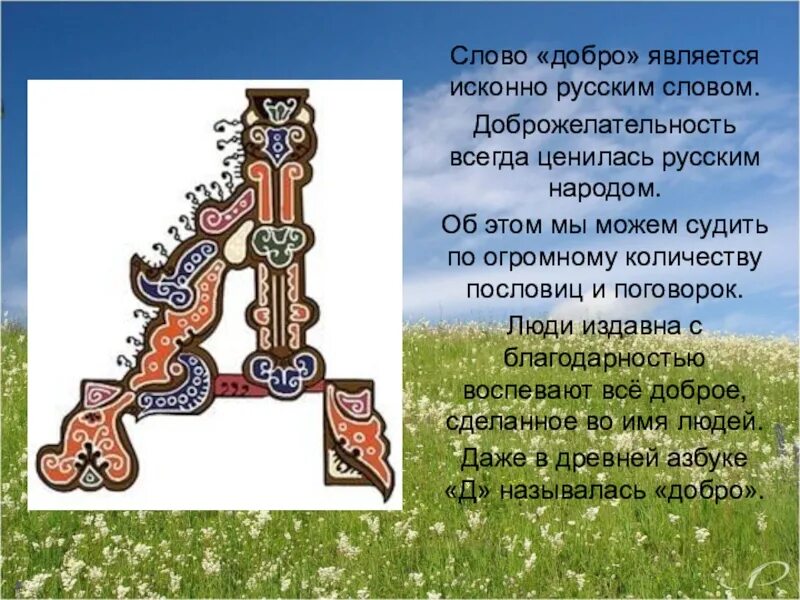 Слово «добро» является исконно русским словом.

Доброжелательность всегда ценилась русским народом.

Об этом мы можем судить по огромному количеству пословиц и поговорок.

Люди издавна с благодарностью воспевают всё доброе, сделанное во имя людей.

Даже в древней азбуке «Д» называлась «добро».